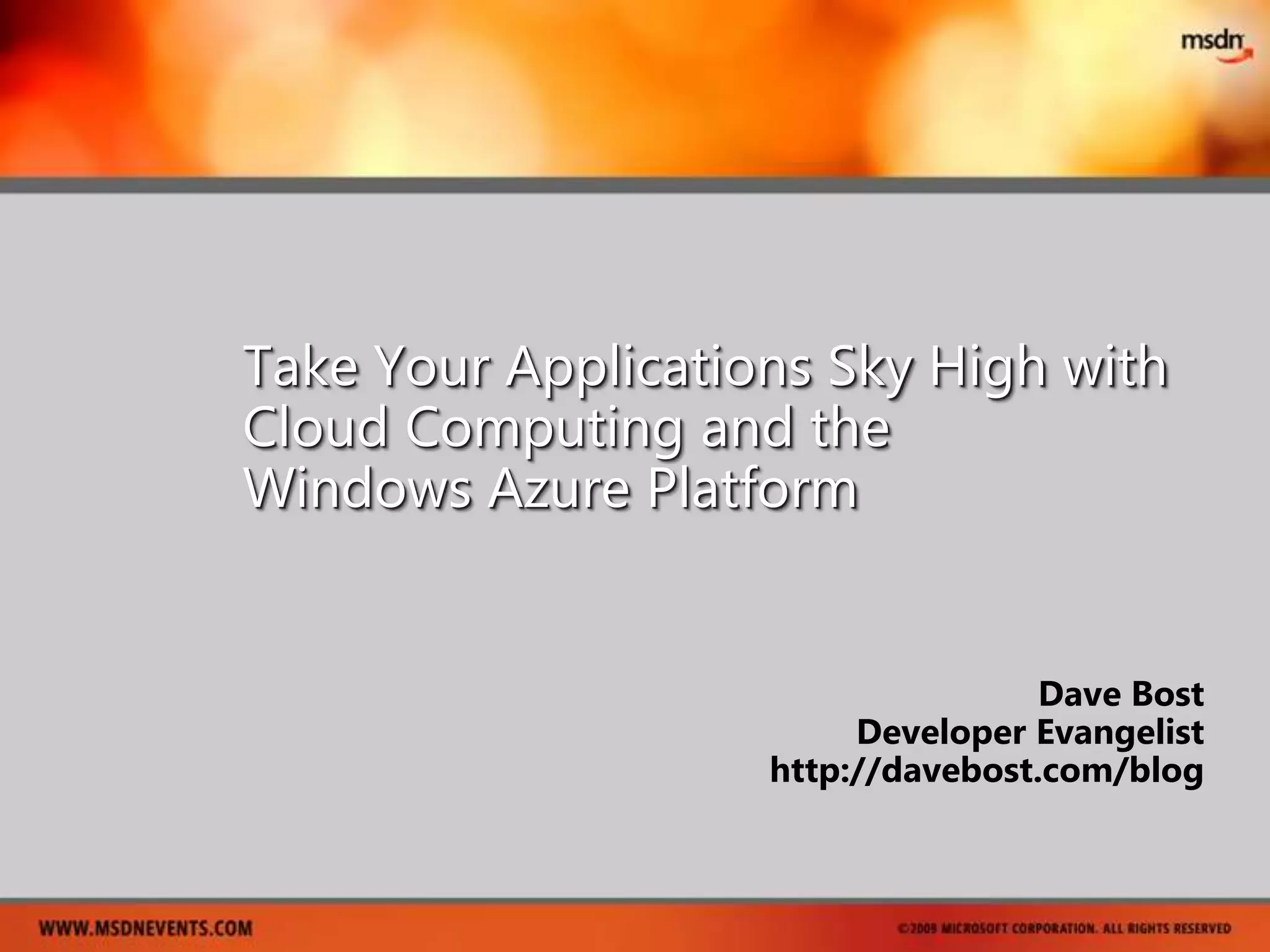 msdn

Take Your Applications Sky High with Cloud Computing and the Windows Azure Platform

Dave Bost
Developer Evangelist
http://davebost.com/blog

WWW.MSDNEVENTS.COM

©2009 MICROSOFT CORPORATION. ALL RIGHTS RESERVED